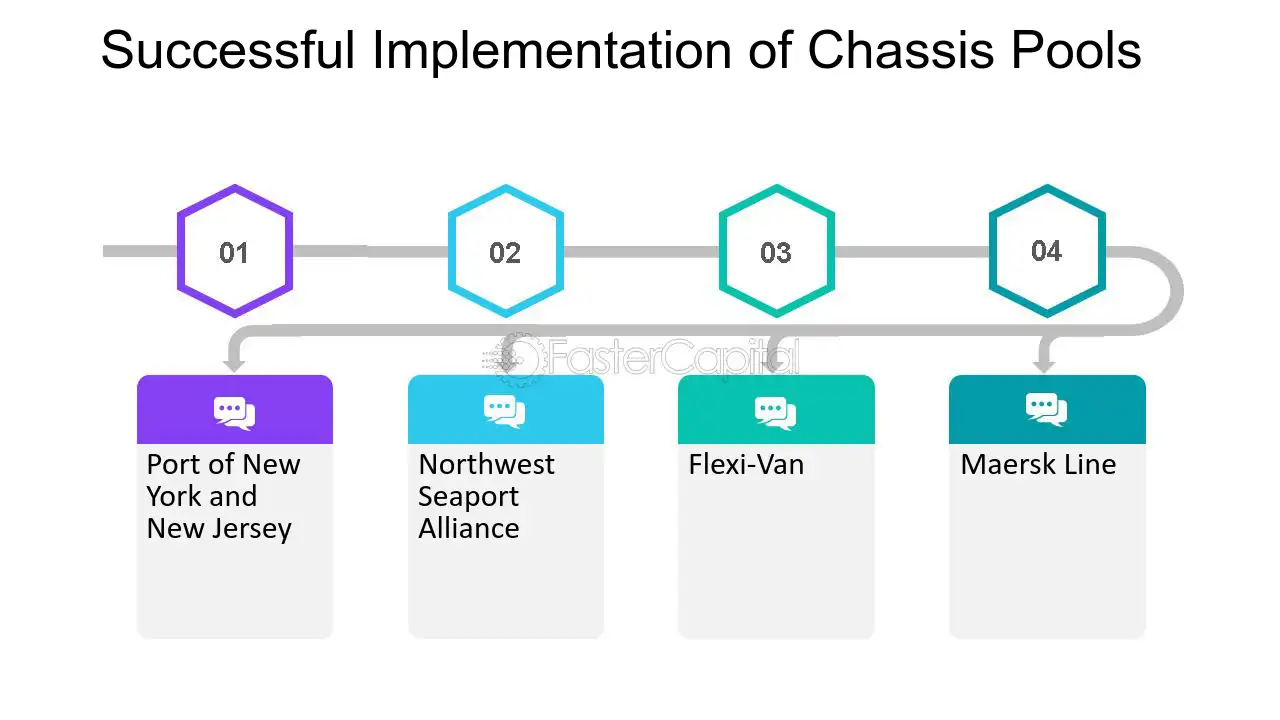 Successful Implementation of Chassis Pools

01

02

03

04

Port of New York and New Jersey

Northwest Seaport Alliance

Flexi-Van

Maersk Line

FasterCapital